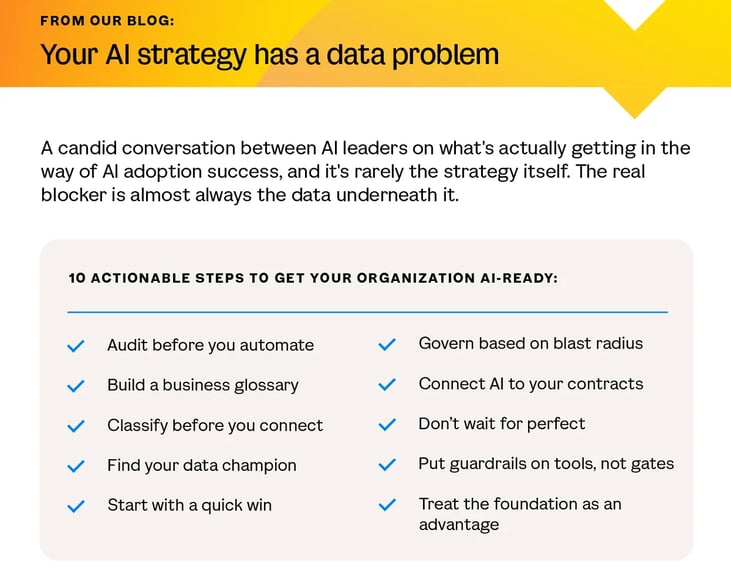 FROM OUR BLOG:

Your AI strategy has a data problem

A candid conversation between AI leaders on what's actually getting in the way of AI adoption success, and it's rarely the strategy itself. The real blocker is almost always the data underneath it.

10 ACTIONABLE STEPS TO GET YOUR ORGANIZATION AI-READY:

✓ Audit before you automate

✓ Build a business glossary

✓ Classify before you connect

✓ Find your data champion

✓ Start with a quick win

✓ Govern based on blast radius

✓ Connect AI to your contracts

✓ Don't wait for perfect

✓ Put guardrails on tools, not gates

✓ Treat the foundation as an advantage